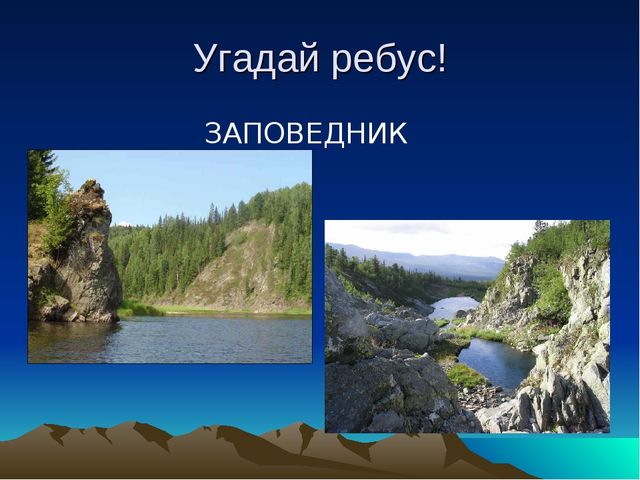 Угадай ребус!

ЗАПОВЕДНИК